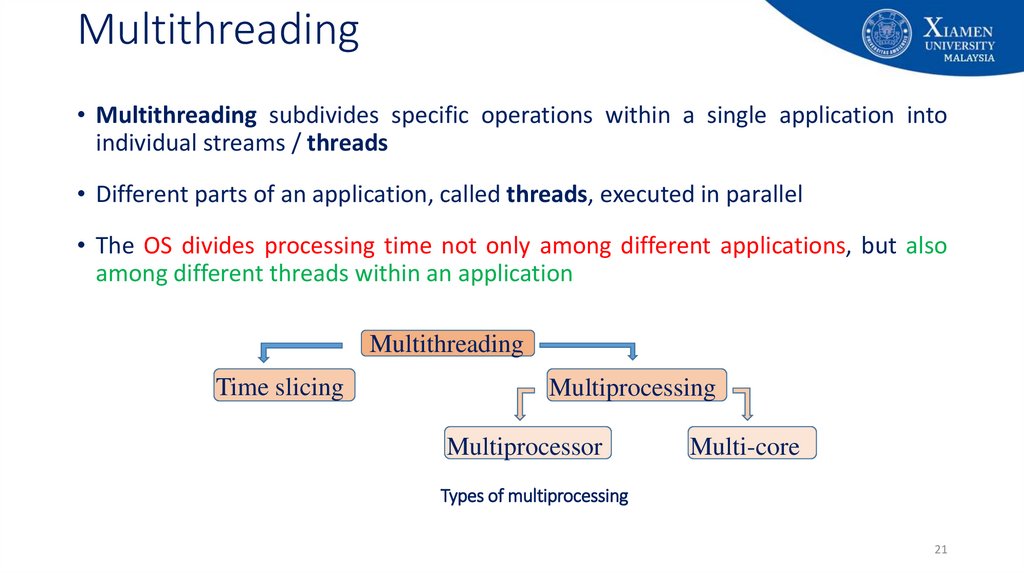 Multithreading

XIAMEN UNIVERSITY MALAYSIA

• Multithreading subdivides specific operations within a single application into individual streams / threads

• Different parts of an application, called threads, executed in parallel

• The OS divides processing time not only among different applications, but also among different threads within an application

Multithreading

Time slicing

Multiprocessing

Multiprocessor

Multi-core

Types of multiprocessing

21